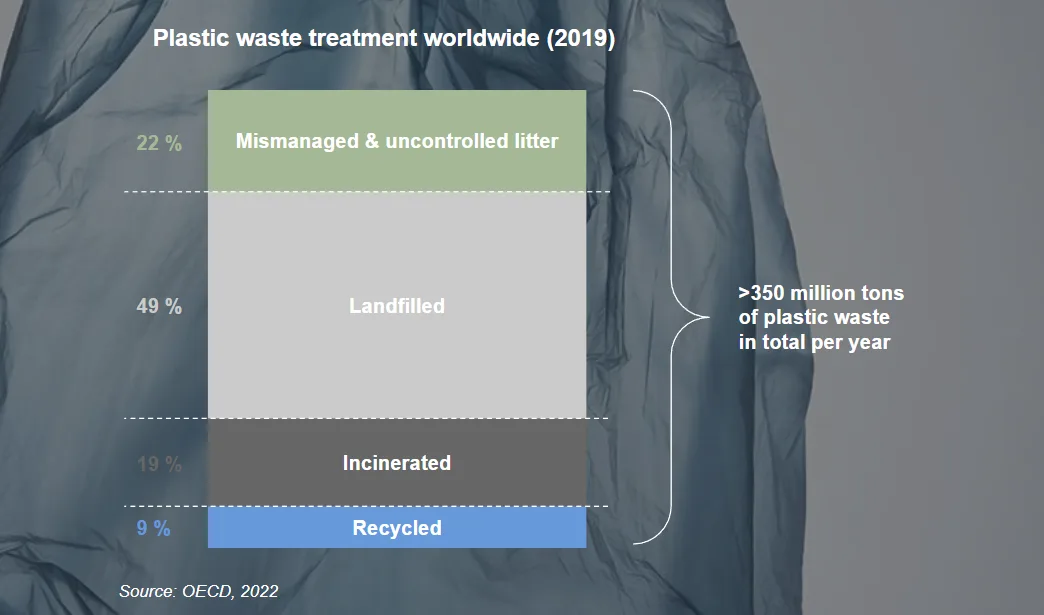 Plastic waste treatment worldwide (2019)

22 %
Mismanaged & uncontrolled litter

49 %
Landfilled

19 %
Incinerated

9 %
Recycled

>350 million tons of plastic waste in total per year

Source: OECD, 2022